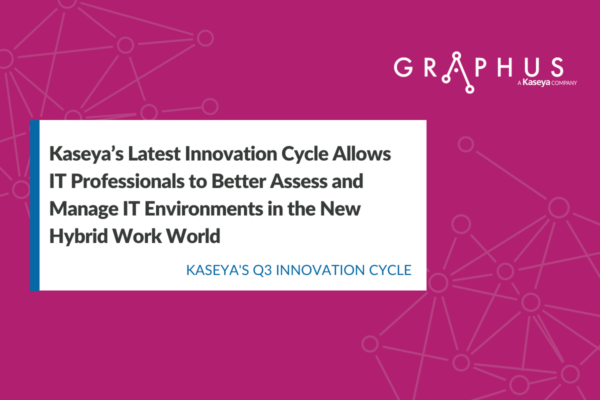 GRAPHUS
A Kaseya COMPANY

Kaseya's Latest Innovation Cycle Allows IT Professionals to Better Assess and Manage IT Environments in the New Hybrid Work World

KASEYA'S Q3 INNOVATION CYCLE